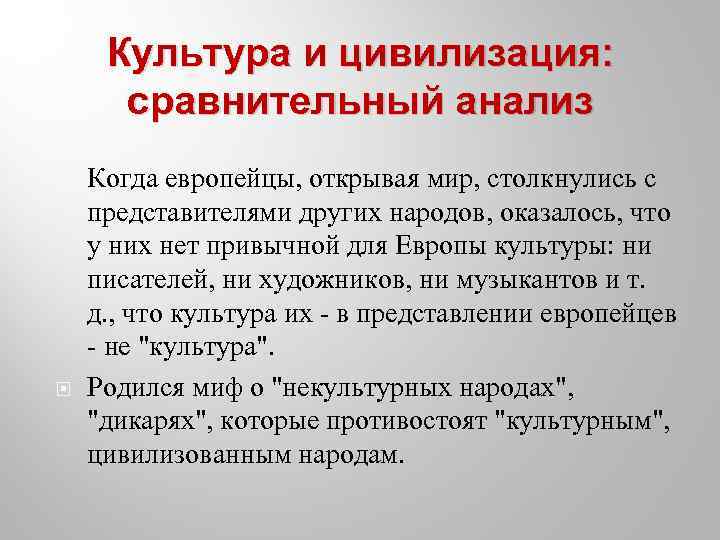 Культура и цивилизация: сравнительный анализ

Когда европейцы, открывая мир, столкнулись с представителями других народов, оказалось, что у них нет привычной для Европы культуры: ни писателей, ни художников, ни музыкантов и т. д., что культура их - в представлении европейцев - не "культура".

Родился миф о "некультурных народах", "дикарях", которые противостоят "культурным", цивилизованным народам.